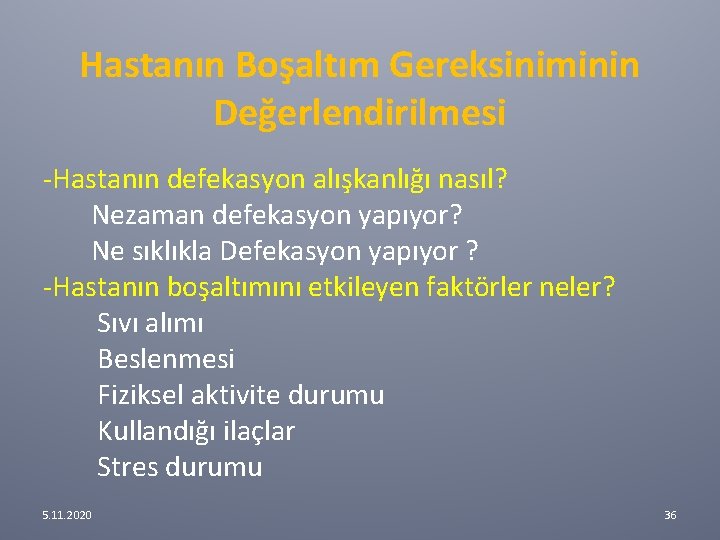 Hastanın Boşaltım Gereksiniminin Değerlendirilmesi

-Hastanın defekasyon alışkanlığı nasıl?
Nezaman defekasyon yapıyor?
Ne sıklıkla Defekasyon yapıyor ?
-Hastanın boşaltımını etkileyen faktörler neler?
Sıvı alımı
Beslenmesi
Fiziksel aktivite durumu
Kullandığı ilaçlar
Stres durumu

5.11.2020

36